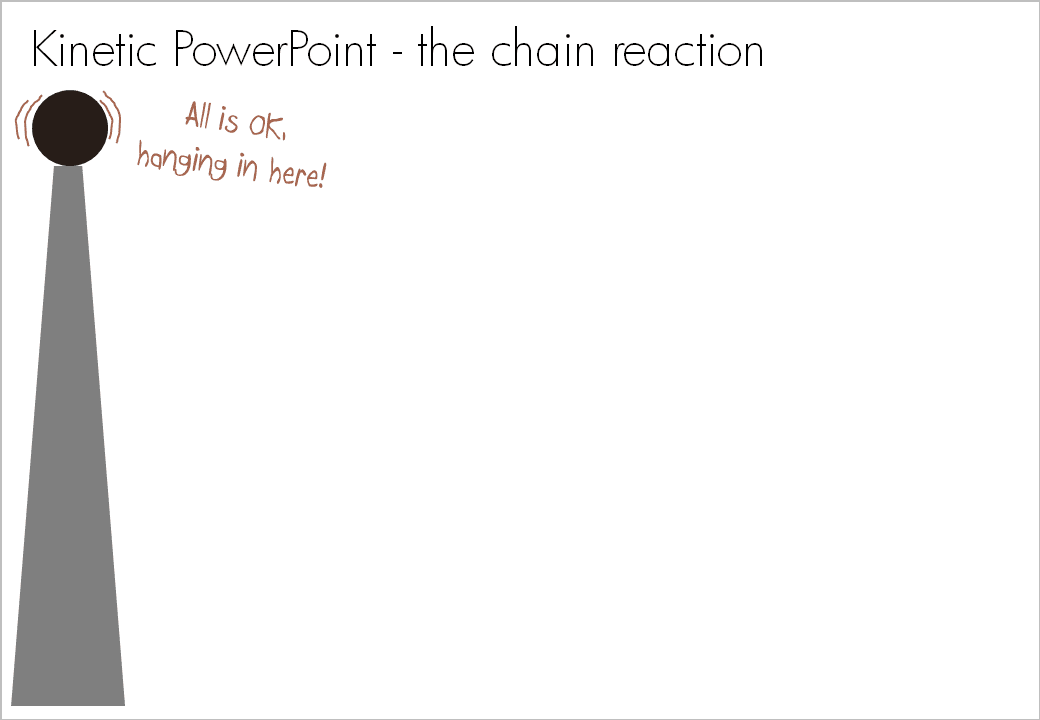 Kinetic PowerPoint - the chain reaction

All is OK,
hanging in here!